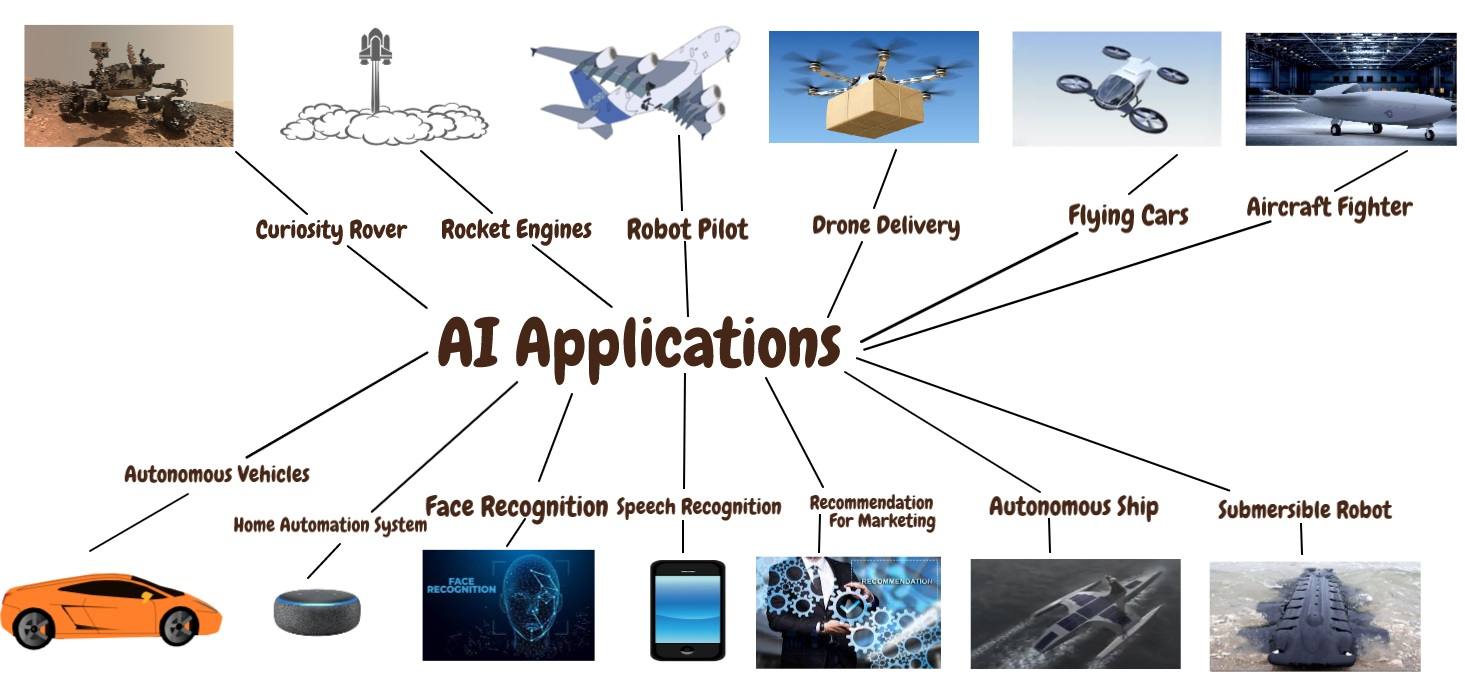 Curiosity Rover

Rocket Engines

Robot Pilot

Drone Delivery

Flying Cars

Aircraft Fighter

AI Applications

Autonomous Vehicles

Home Automation System

Face Recognition

Speech Recognition

Recommendation For Marketing

Autonomous Ship

Submersible Robot

FACE RECOGNITION

RECOMMENDATION